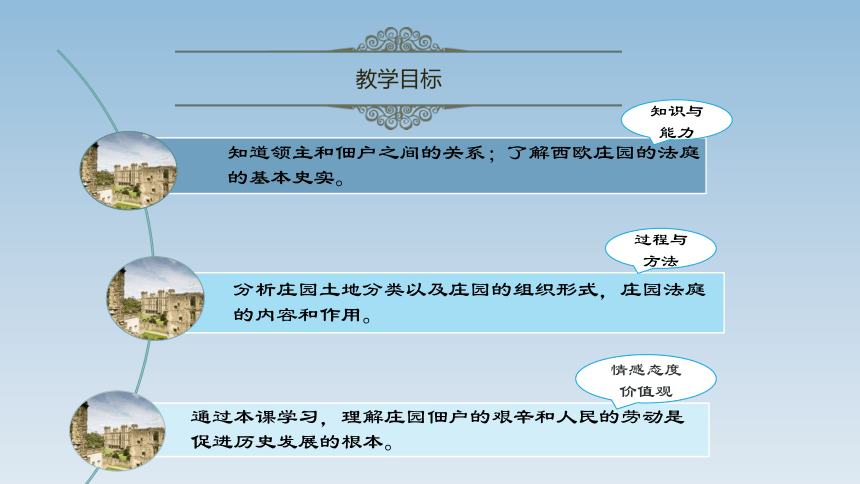 教学目标

知识与能力

知道领主和佃户之间的关系；了解西欧庄园的法庭的基本史实。

过程与方法

分析庄园土地分类以及庄园的组织形式，庄园法庭的内容和作用。

情感态度价值观

通过本课学习，理解庄园佃户的艰辛和人民的劳动是促进历史发展的根本。